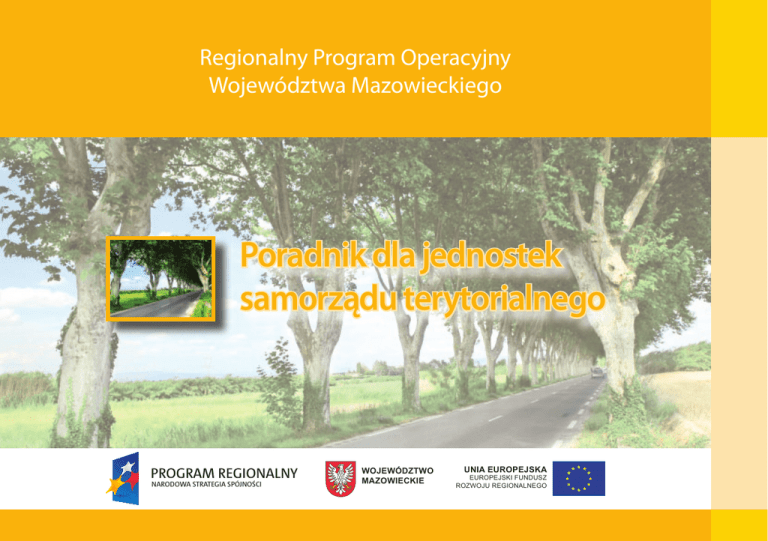 Regionalny Program Operacyjny
Województwa Mazowieckiego

Poradnik dla jednostek samorządu terytorialnego

PROGRAM REGIONALNY
NARODOWA STRATEGIA SPÓJNOŚCI

WOJEWÓDZTWO MAZOWIECKIE

UNIA EUROPEJSKA
EUROPEJSKI FUNDUSZ ROZWOJU REGIONALNEGO